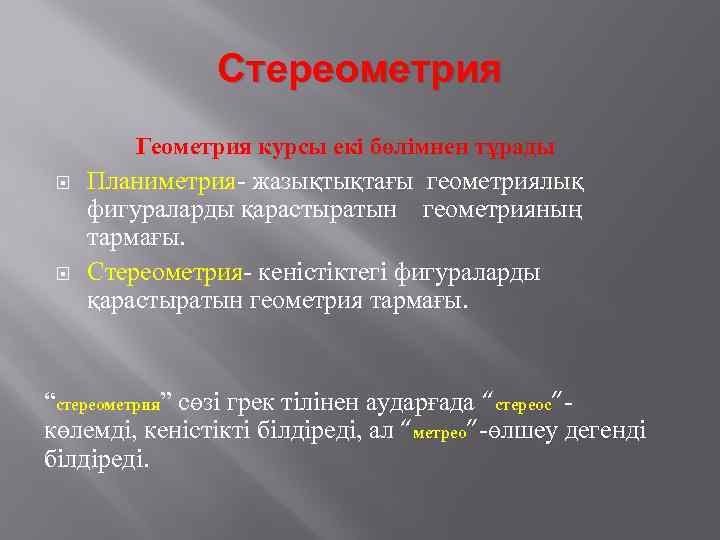 Стереометрия

Геометрия курсы екі бөлімнен тұрады

Планиметрия- жазықтықтағы геометриялық фигураларды қарастыратын геометрияның тармағы.

Стереометрия- кеністіктегі фигураларды қарастыратын геометрия тармағы.

“стереометрия” сөзі грек тілінен аударғада “стереос”- көлемді, кеністікті білдіреді, ал “метрео”-өлшеу дегенді білдіреді.